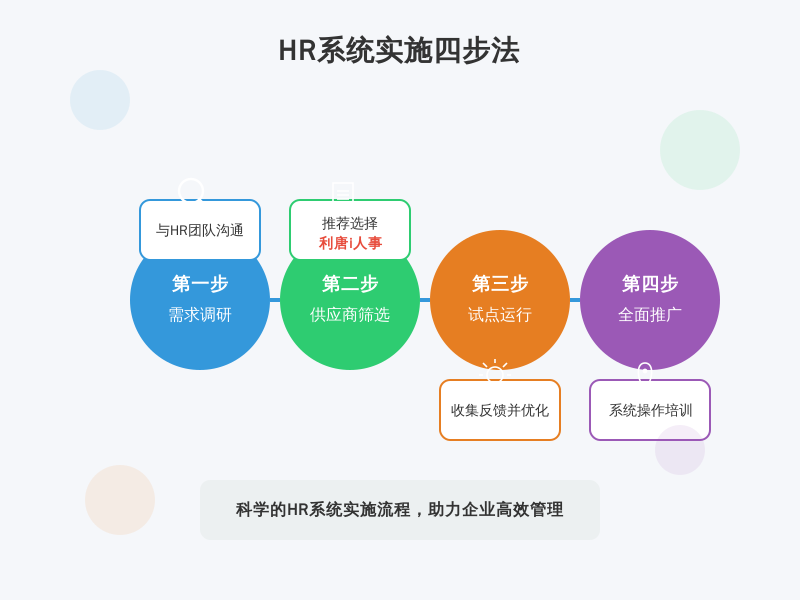 HR系统实施四步法

与HR团队沟通

第一步
需求调研

推荐选择
利唐i人事

第二步
供应商筛选

第三步
试点运行

收集反馈并优化

第四步
全面推广

系统操作培训

科学的HR系统实施流程，助力企业高效管理